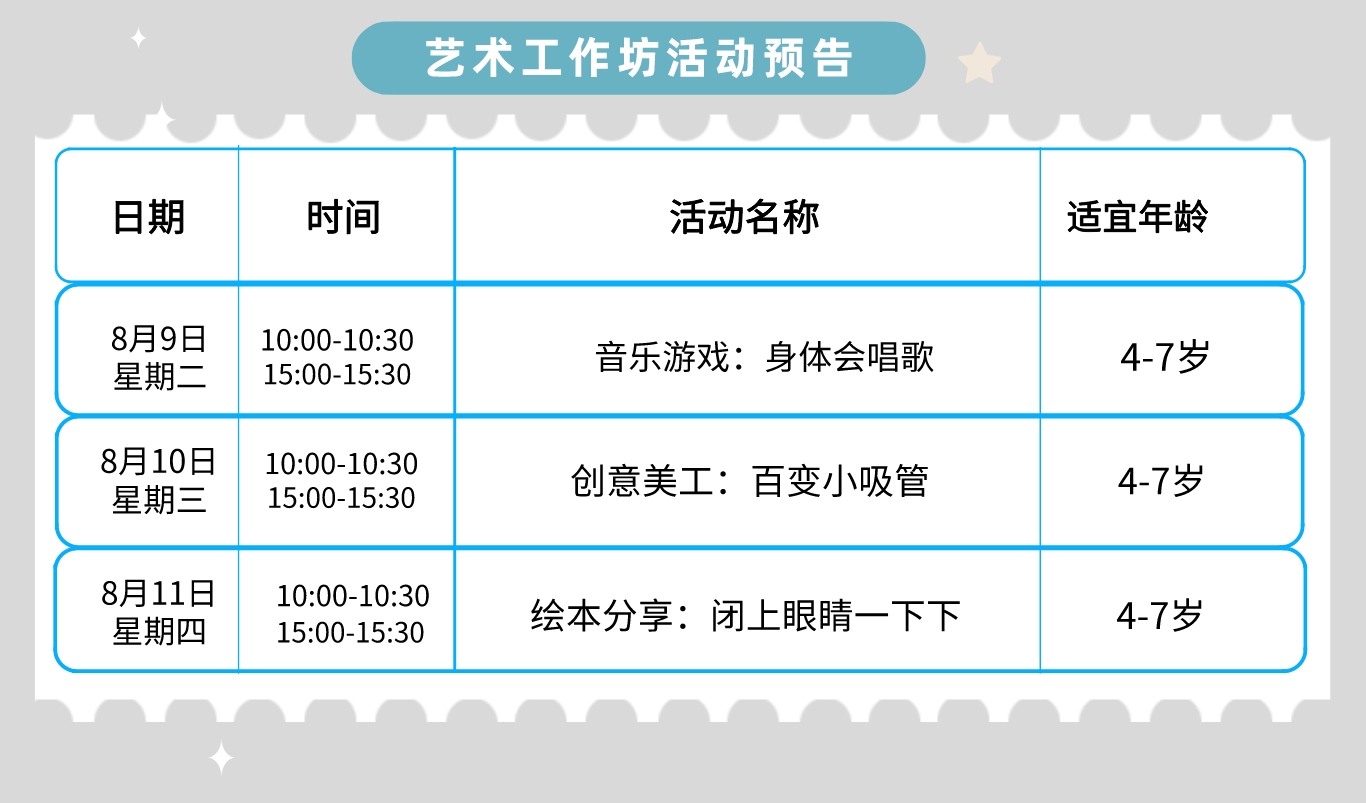 艺术工作坊活动预告

| 日期 | 时间 | 活动名称 | 适宜年龄 |
|---|---|---|---|
| 8月9日 星期二 | 10:00-10:30 15:00-15:30 | 音乐游戏：身体会唱歌 | 4-7岁 |
| 8月10日 星期三 | 10:00-10:30 15:00-15:30 | 创意美工：百变小吸管 | 4-7岁 |
| 8月11日 星期四 | 10:00-10:30 15:00-15:30 | 绘本分享：闭上眼睛一下下 | 4-7岁 |